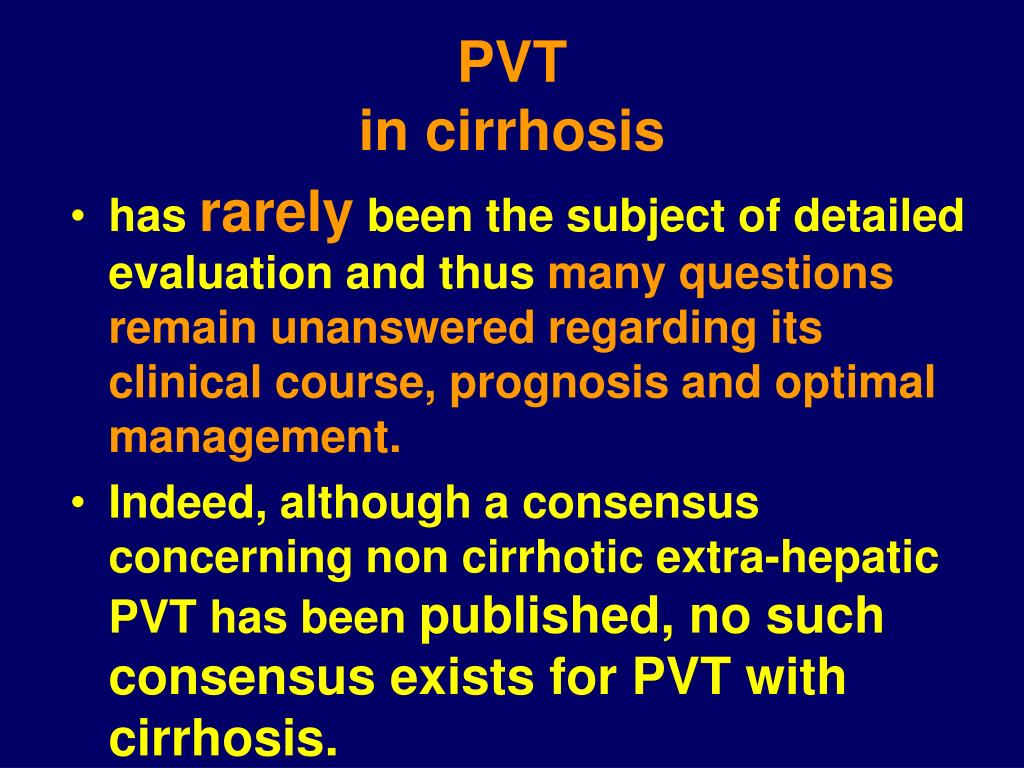 PVT
in cirrhosis

• has rarely been the subject of detailed evaluation and thus many questions remain unanswered regarding its clinical course, prognosis and optimal management.
• Indeed, although a consensus concerning non cirrhotic extra-hepatic PVT has been published, no such consensus exists for PVT with cirrhosis.